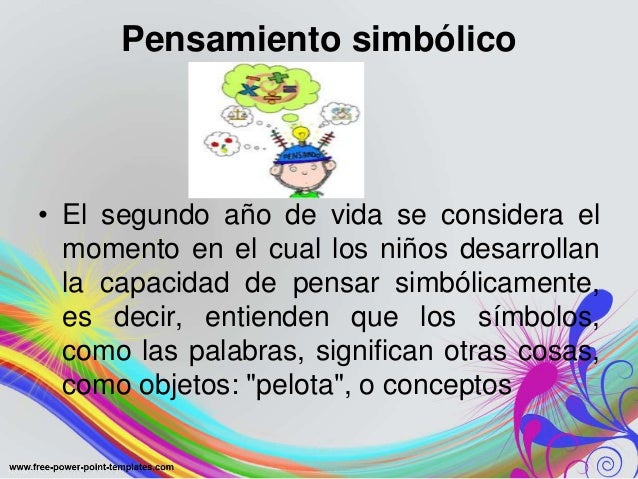 Pensamiento simbólico

PENSANDO

• El segundo año de vida se considera el momento en el cual los niños desarrollan la capacidad de pensar simbólicamente, es decir, entienden que los símbolos, como las palabras, significan otras cosas, como objetos: "pelota", o conceptos

www.free-power-point-templates.com